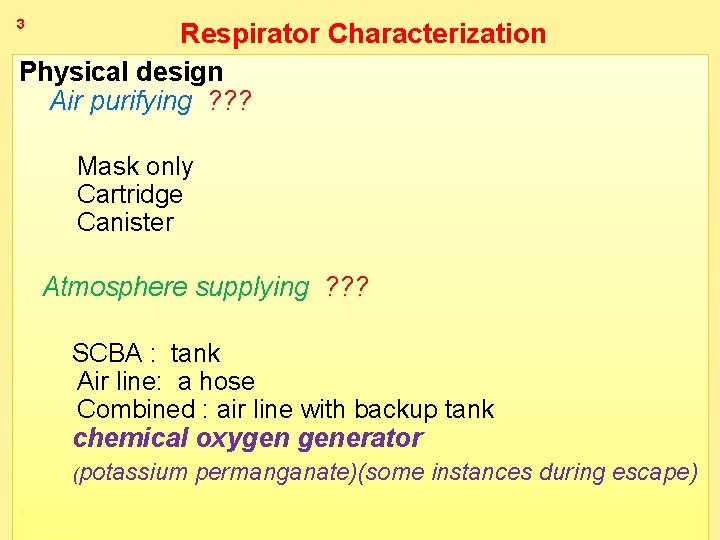 3

Respirator Characterization

Physical design

Air purifying ???

Mask only
Cartridge
Canister

Atmosphere supplying ???

SCBA : tank
Air line: a hose
Combined : air line with backup tank
chemical oxygen generator
(potassium permanganate)(some instances during escape)